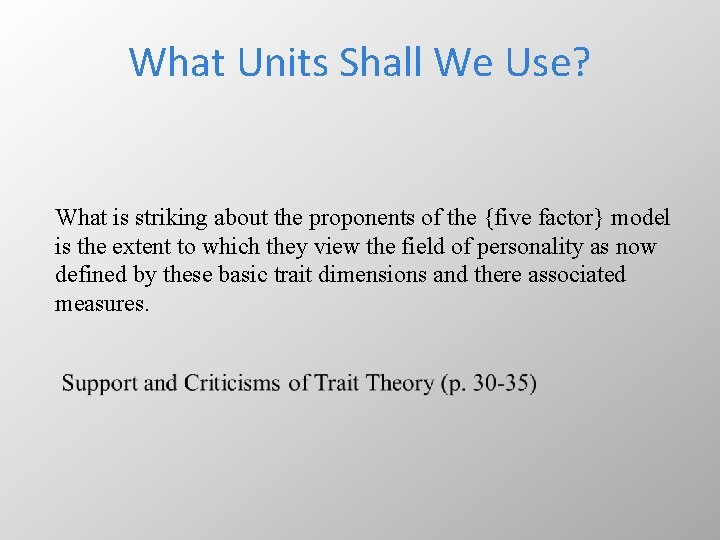 What Units Shall We Use?

What is striking about the proponents of the {five factor} model is the extent to which they view the field of personality as now defined by these basic trait dimensions and there associated measures.

Support and Criticisms of Trait Theory (p. 30-35)